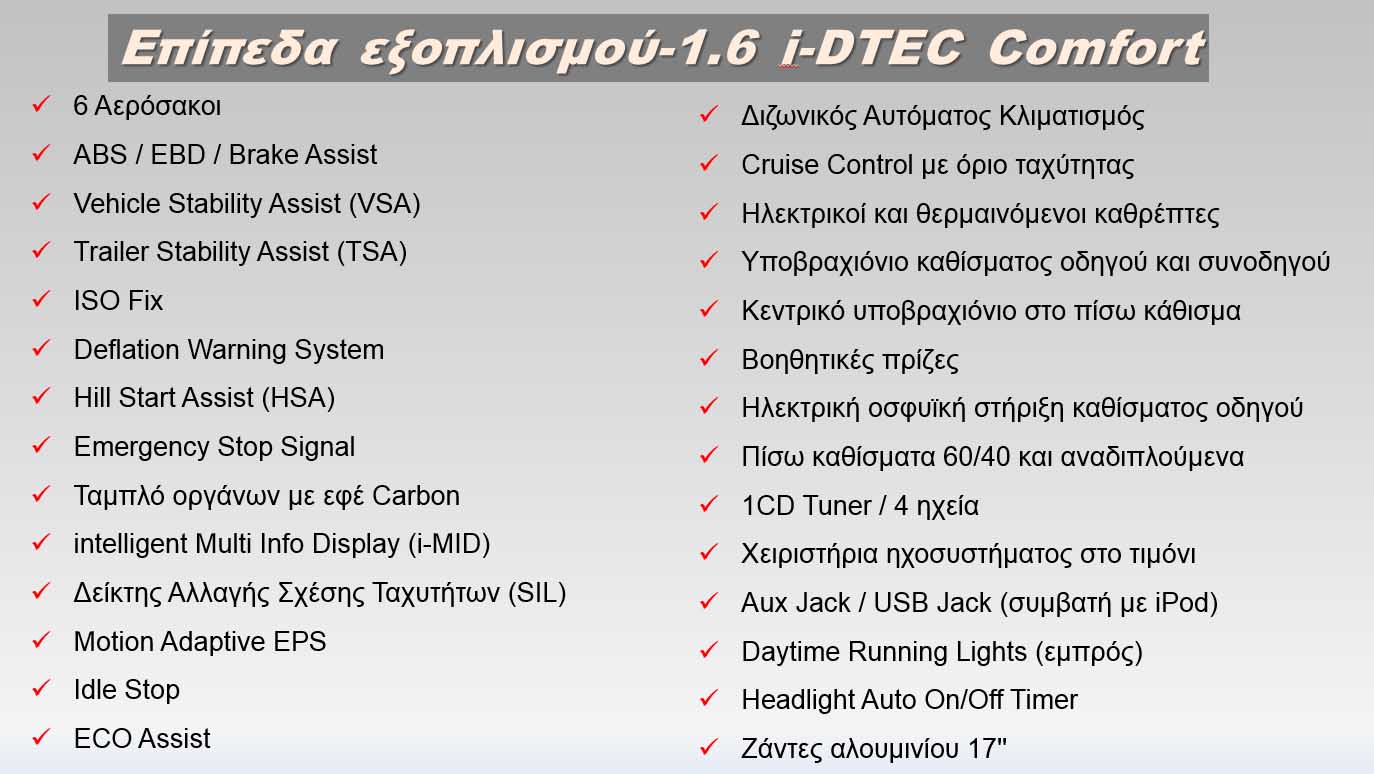 Επίπεδα εξοπλισμού-1.6 i-DTEC Comfort

✓ 6 Αερόσακοι
✓ ABS / EBD / Brake Assist
✓ Vehicle Stability Assist (VSA)
✓ Trailer Stability Assist (TSA)
✓ ISO Fix
✓ Deflation Warning System
✓ Hill Start Assist (HSA)
✓ Emergency Stop Signal
✓ Ταμπλό οργάνων με εφέ Carbon
✓ intelligent Multi Info Display (i-MID)
✓ Δείκτης Αλλαγής Σχέσης Ταχυτήτων (SIL)
✓ Motion Adaptive EPS
✓ Idle Stop
✓ ECO Assist

✓ Διζωνικός Αυτόματος Κλιματισμός
✓ Cruise Control με όριο ταχύτητας
✓ Ηλεκτρικοί και θερμαινόμενοι καθρέπτες
✓ Υποβραχιόνιο καθίσματος οδηγού και συνοδηγού
✓ Κεντρικό υποβραχιόνιο στο πίσω κάθισμα
✓ Βοηθητικές πρίζες
✓ Ηλεκτρική οσφυϊκή στήριξη καθίσματος οδηγού
✓ Πίσω καθίσματα 60/40 και αναδιπλούμενα
✓ 1CD Tuner / 4 ηχεία
✓ Χειριστήρια ηχοσυστήματος στο τιμόνι
✓ Aux Jack / USB Jack (συμβατή με iPod)
✓ Daytime Running Lights (εμπρός)
✓ Headlight Auto On/Off Timer
✓ Ζάντες αλουμινίου 17"